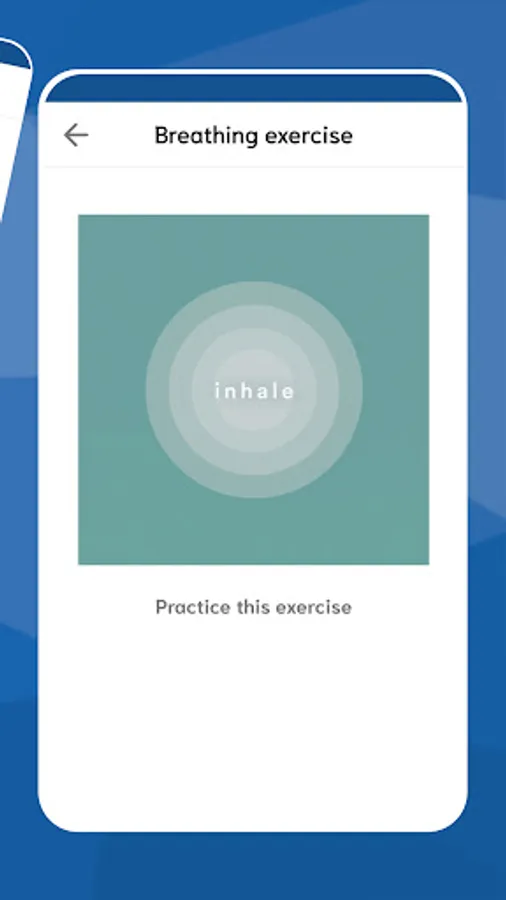 Breathing exercise

inhale

Practice this exercise